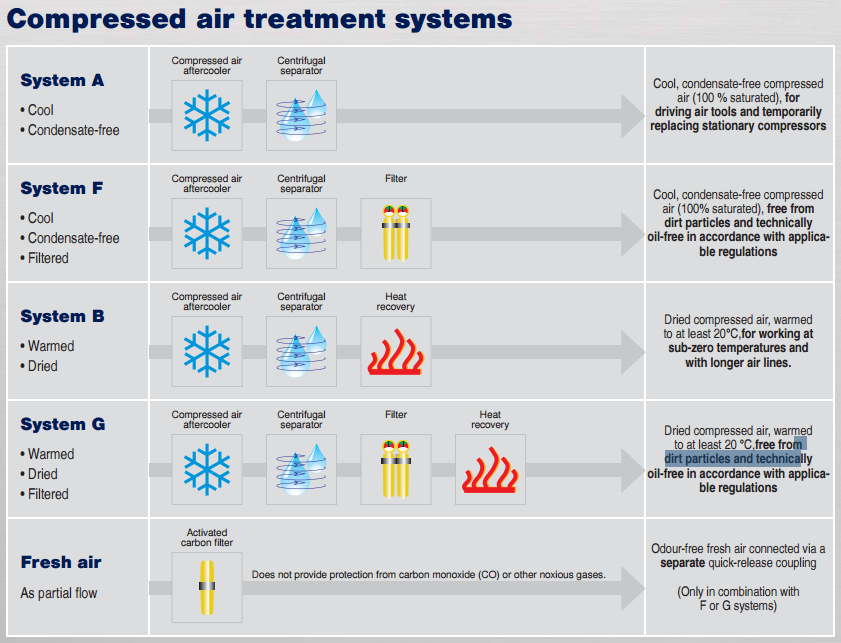 Compressed air treatment systems

System A
• Cool
• Condensate-free

Compressed air aftercooler
Centrifugal separator

Cool, condensate-free compressed air (100 % saturated), for driving air tools and temporarily replacing stationary compressors

System F
• Cool
• Condensate-free
• Filtered

Compressed air aftercooler
Centrifugal separator
Filter

Cool, condensate-free compressed air (100% saturated), free from dirt particles and technically oil-free in accordance with applicable regulations

System B
• Warmed
• Dried

Compressed air aftercooler
Centrifugal separator
Heat recovery

Dried compressed air, warmed to at least 20°C,for working at sub-zero temperatures and with longer air lines.

System G
• Warmed
• Dried
• Filtered

Compressed air aftercooler
Centrifugal separator
Filter
Heat recovery

Dried compressed air, warmed to at least 20 °C,free from dirt particles and technically oil-free in accordance with applicable regulations

Fresh air
As partial flow

Activated carbon filter

Does not provide protection from carbon monoxide (CO) or other noxious gases.

Odour-free fresh air connected via a separate quick-release coupling

(Only in combination with F or G systems)